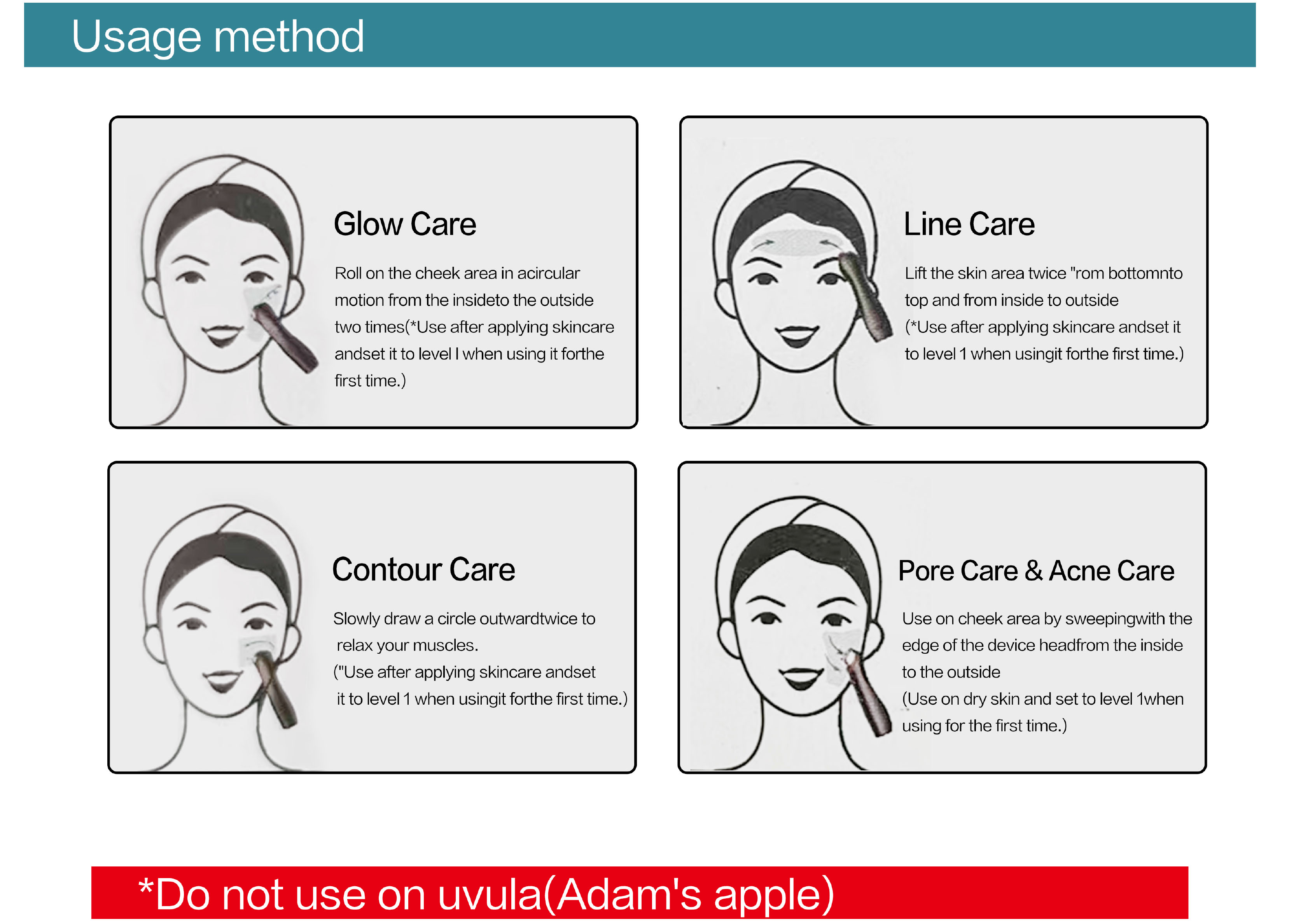 Usage method

Glow Care

Roll on the cheek area in acircular motion from the insideto the outside two times(*Use after applying skincare andset it to level I when using it forthe first time.)

Line Care

Lift the skin area twice "rom bottomnto top and from inside to outside (*Use after applying skincare andset it to level 1 when usingit forthe first time.)

Contour Care

Slowly draw a circle outwardtwice to relax your muscles. ("Use after applying skincare andset it to level 1 when usingit forthe first time.)

Pore Care & Acne Care

Use on cheek area by sweepingwith the edge of the device headfrom the inside to the outside (Use on dry skin and set to level 1when using for the first time.)

*Do not use on uvula(Adam's apple)